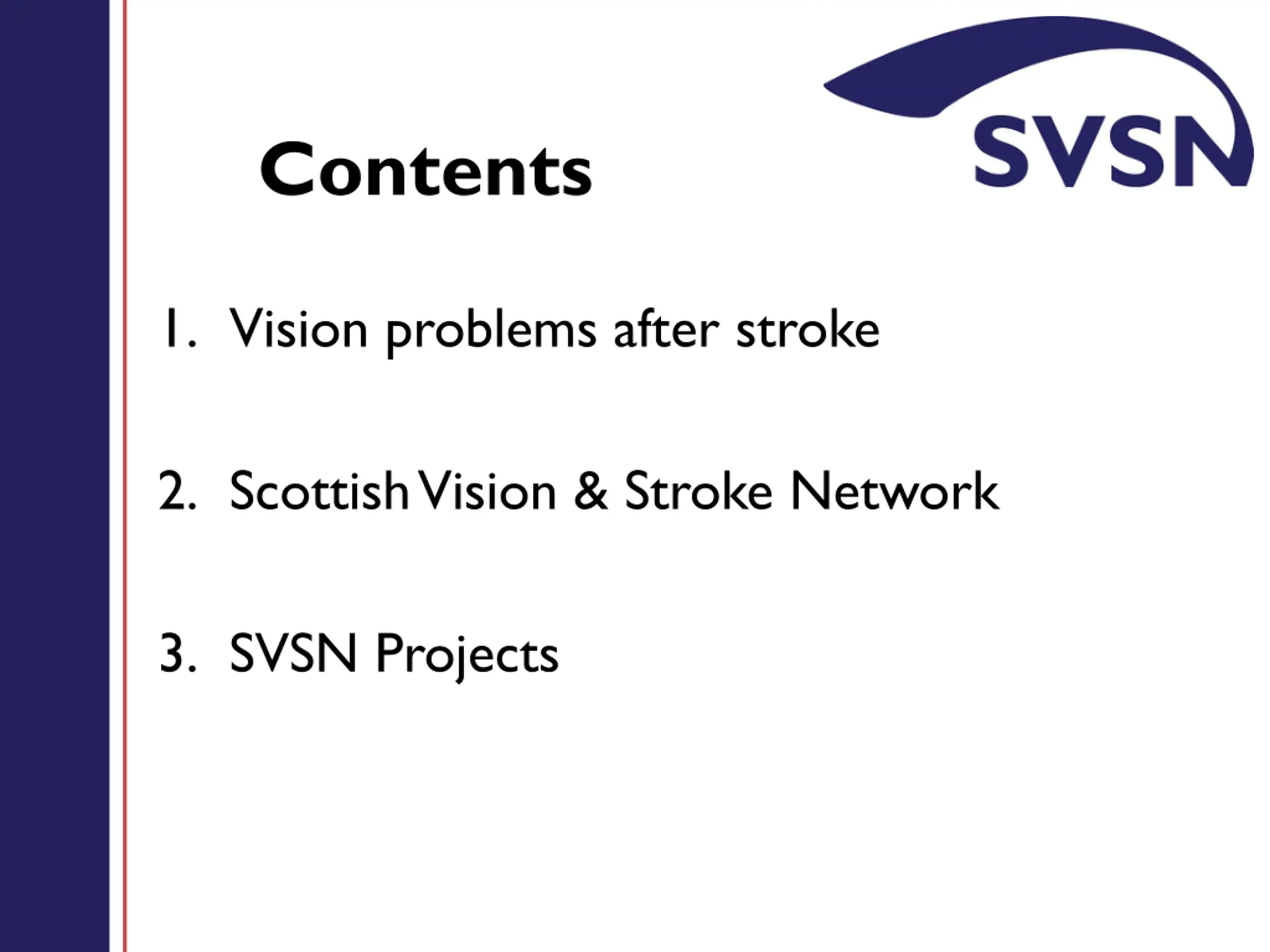 SVSN

Contents

1. Vision problems after stroke

2. Scottish Vision & Stroke Network

3. SVSN Projects